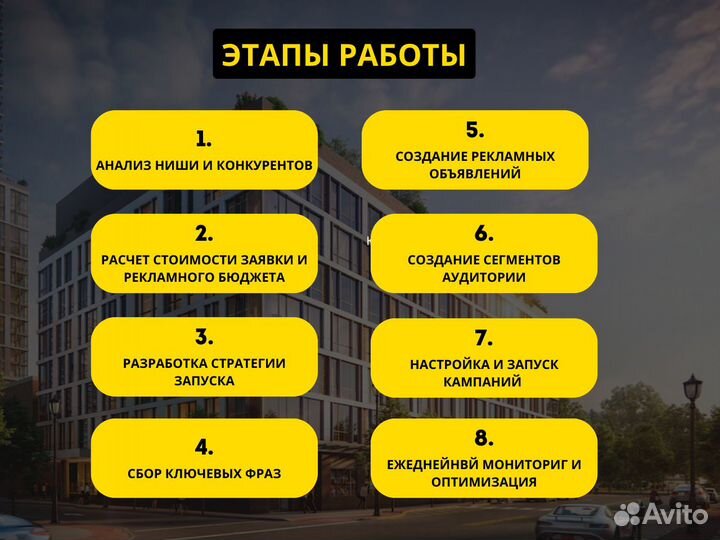 ЭТАПЫ РАБОТЫ

1.
АНАЛИЗ НИШИ И КОНКУРЕНТОВ

2.
РАСЧЕТ СТОИМОСТИ ЗАЯВКИ И РЕКЛАМНОГО БЮДЖЕТА

3.
РАЗРАБОТКА СТРАТЕГИИ ЗАПУСКА

4.
СБОР КЛЮЧЕВЫХ ФРАЗ

5.
СОЗДАНИЕ РЕКЛАМНЫХ ОБЪЯВЛЕНИЙ

6.
СОЗДАНИЕ СЕГМЕНТОВ АУДИТОРИИ

7.
НАСТРОЙКА И ЗАПУСК КАМПАНИЙ

8.
ЕЖЕДНЕЙНВЙ МОНИТОРИГ И ОПТИМИЗАЦИЯ

Avito